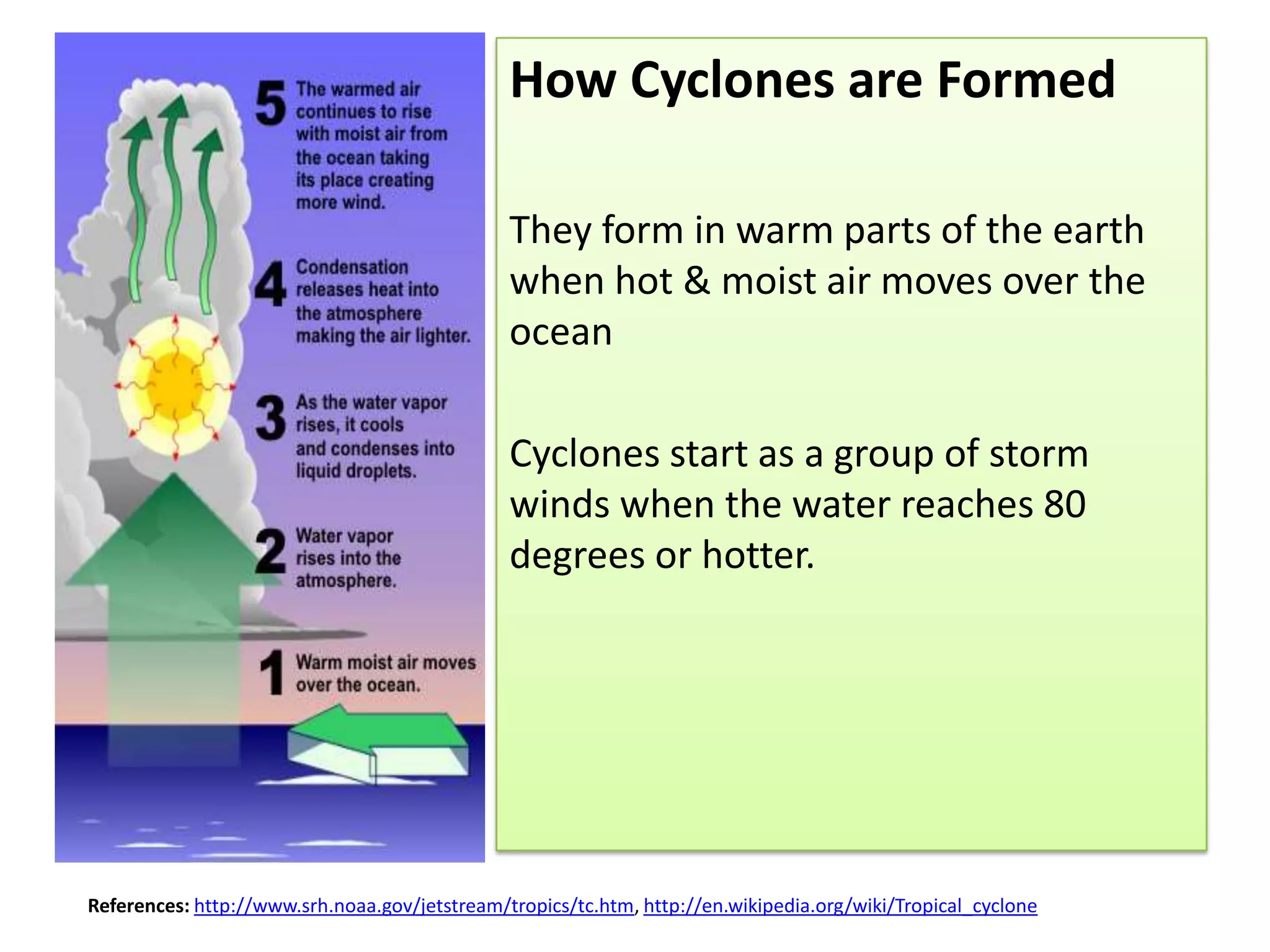 5 The warmed air continues to rise with moist air from the ocean taking its place creating more wind.

4 Condensation releases heat into the atmosphere making the air lighter.

3 As the water vapor rises, it cools and condenses into liquid droplets.

2 Water vapor rises into the atmosphere.

1 Warm moist air moves over the ocean.

How Cyclones are Formed

They form in warm parts of the earth when hot & moist air moves over the ocean

Cyclones start as a group of storm winds when the water reaches 80 degrees or hotter.

References: http://www.srh.noaa.gov/jetstream/tropics/tc.htm, http://en.wikipedia.org/wiki/Tropical_cyclone